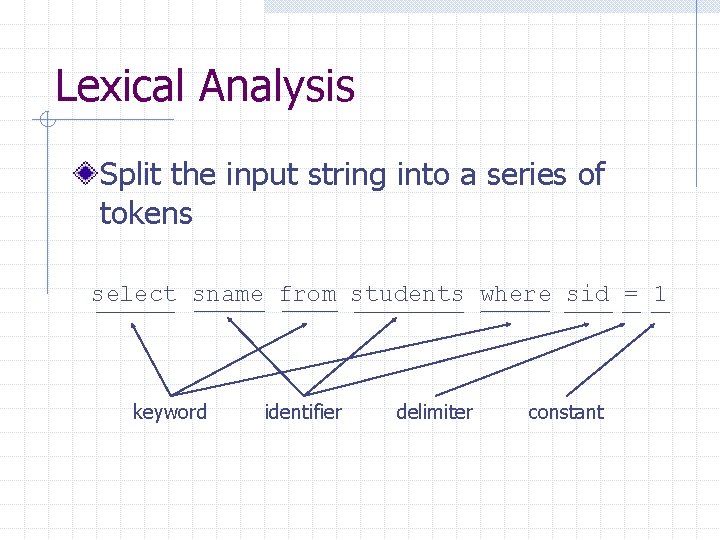 Lexical Analysis

Split the input string into a series of tokens

select sname from students where sid = 1

keyword identifier delimiter constant